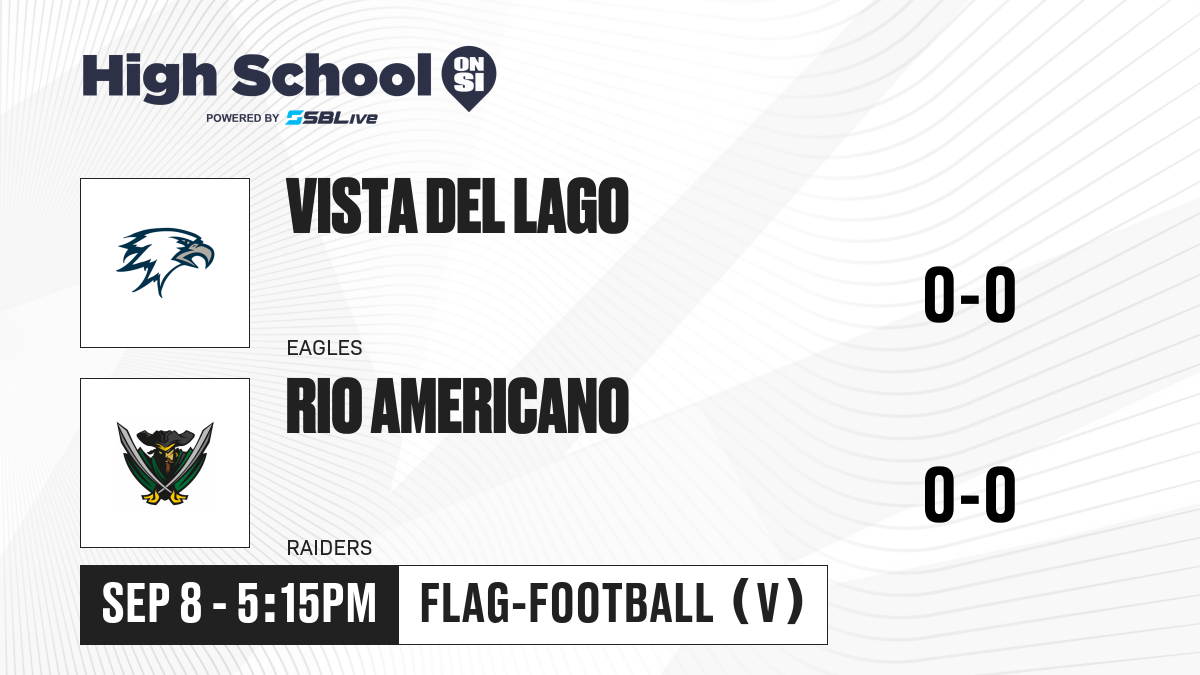 High School ON SI
POWERED BY SBLive

VISTA DEL LAGO
EAGLES
0-0

RIO AMERICANO
RAIDERS
0-0

SEP 8 - 5:15PM
FLAG-FOOTBALL (V)